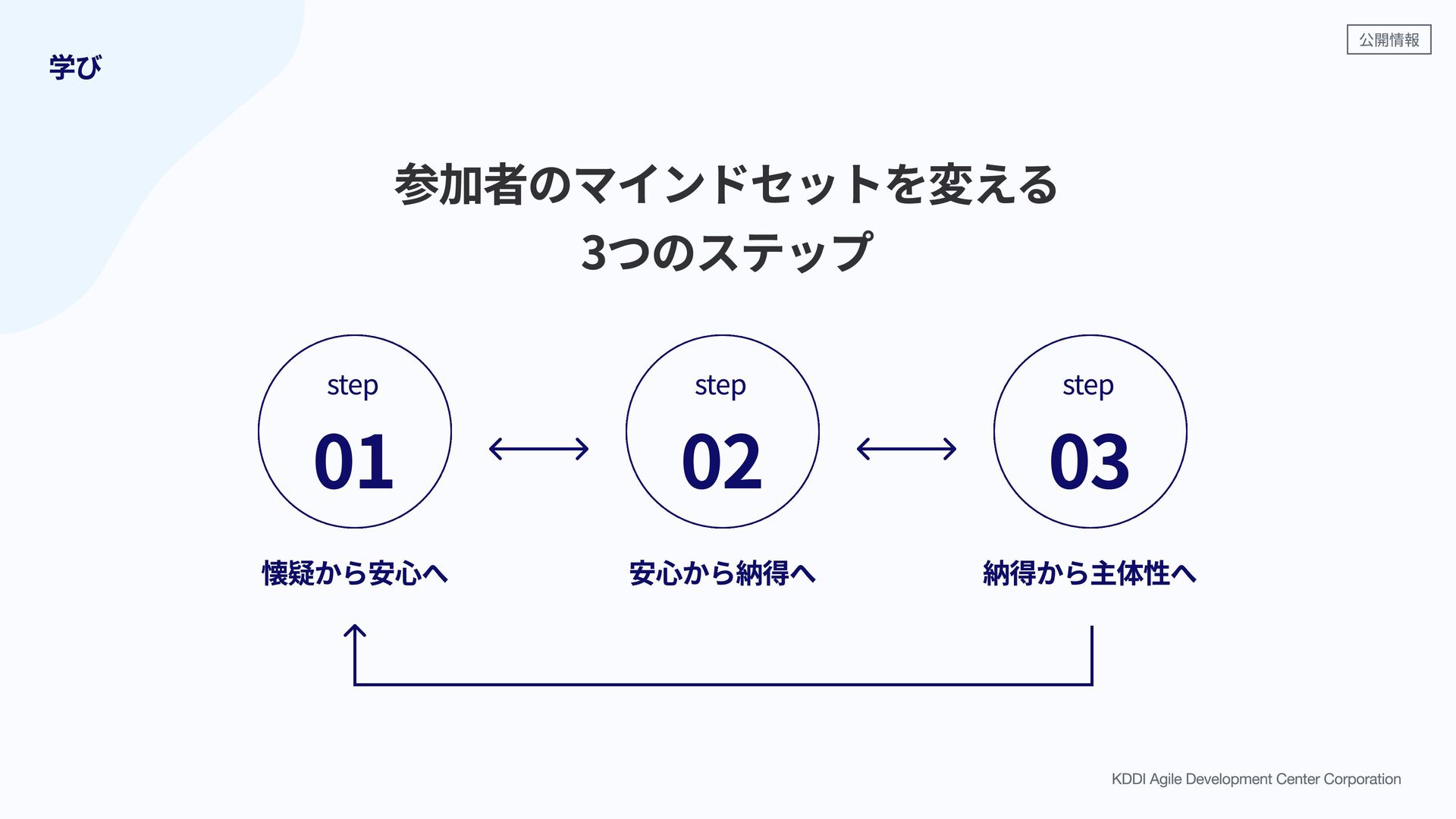 学び

公開情報

参加者のマインドセットを変える
3つのステップ

step
01
懐疑から安心へ

step
02
安心から納得へ

step
03
納得から主体性へ

KDDI Agile Development Center Corporation